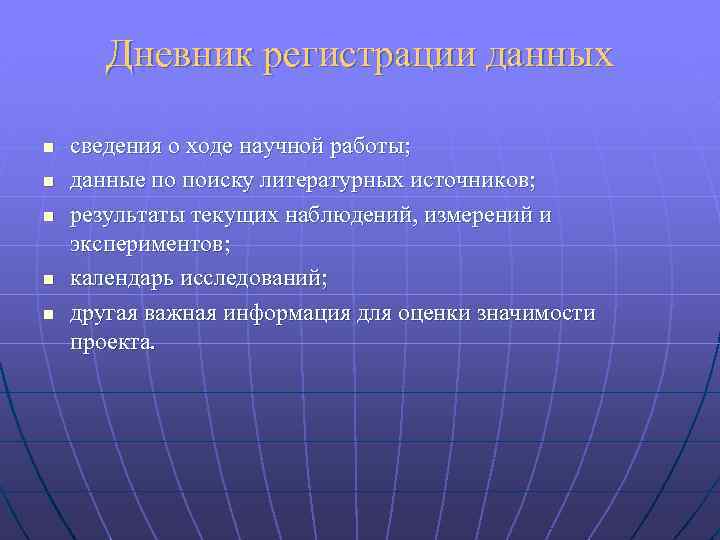 Дневник регистрации данных

- сведения о ходе научной работы;
- данные по поиску литературных источников;
- результаты текущих наблюдений, измерений и экспериментов;
- календарь исследований;
- другая важная информация для оценки значимости проекта.